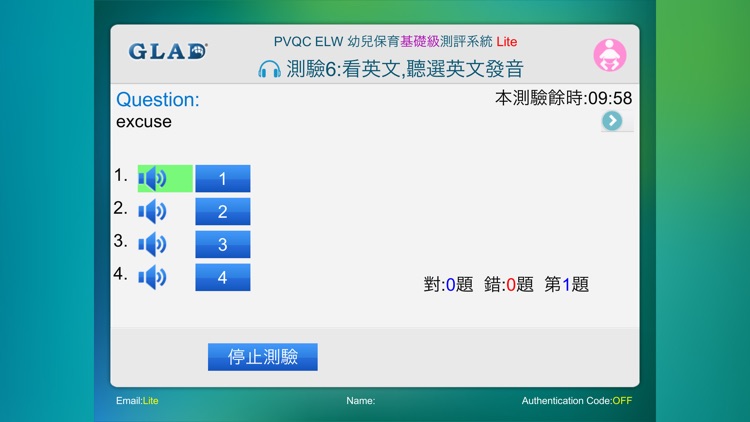 GLAD

PVQC ELW 幼兒保育基礎級測評系統 Lite

測驗6:看英文,聽選英文發音

Question:
excuse

本測驗餘時:09:58

1. 1
2. 2
3. 3
4. 4

對:0題 錯:0題 第1題

停止測驗

Email:Lite

Name:

Authentication Code:OFF